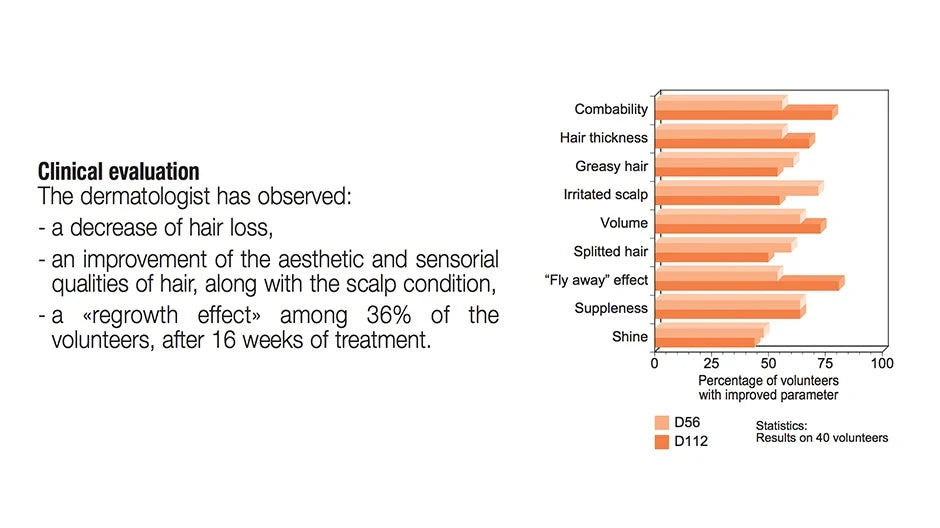 Clinical evaluation
The dermatologist has observed:
- a decrease of hair loss,
- an improvement of the aesthetic and sensorial qualities of hair, along with the scalp condition,
- a «regrowth effect» among 36% of the volunteers, after 16 weeks of treatment.

Combability
Hair thickness
Greasy hair
Irritated scalp
Volume
Splitted hair
"Fly away" effect
Suppleness
Shine
0
25
50
75
100
Percentage of volunteers with improved parameter

D56
D112

Statistics:
Results on 40 volunteers